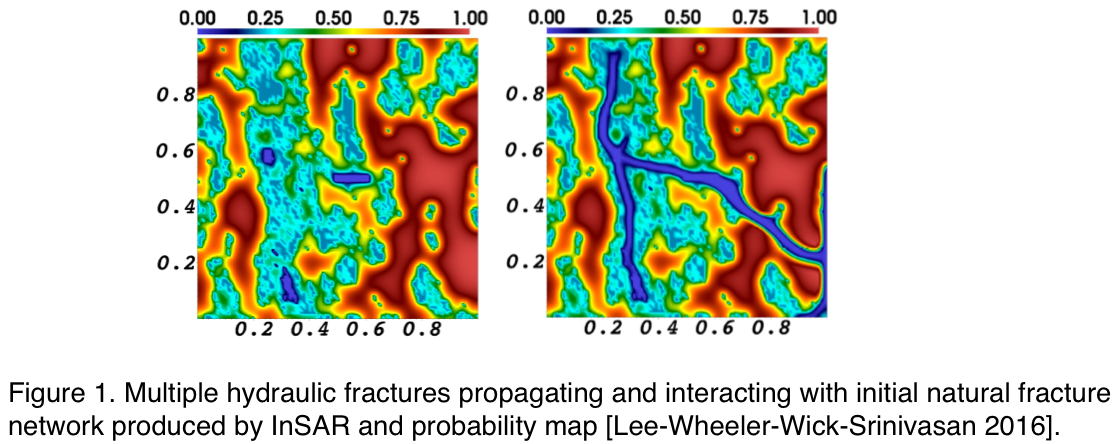 0.00 0.25 0.50 0.75 1.00

0.8
0.6
0.4
0.2

0.2 0.4 0.6 0.8

0.00 0.25 0.50 0.75 1.00

0.8
0.6
0.4
0.2

0.2 0.4 0.6 0.8

Figure 1. Multiple hydraulic fractures propagating and interacting with initial natural fracture network produced by InSAR and probability map [Lee-Wheeler-Wick-Srinivasan 2016].